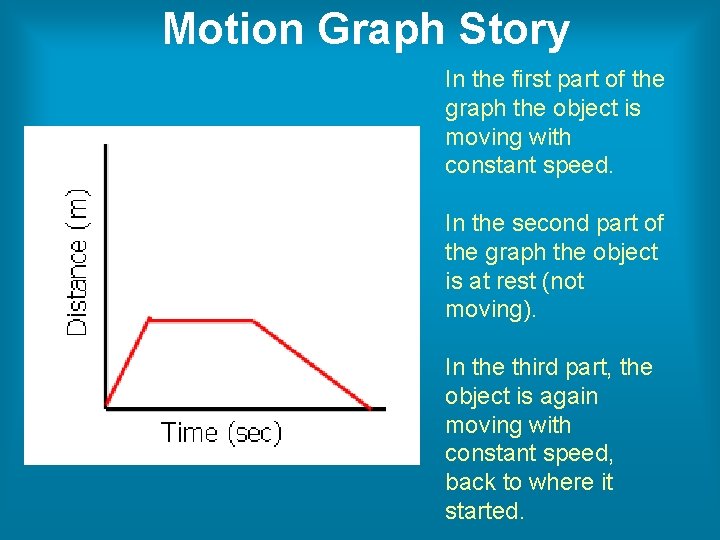 Motion Graph Story

Distance (m)

Time (sec)

In the first part of the graph the object is moving with constant speed.

In the second part of the graph the object is at rest (not moving).

In the third part, the object is again moving with constant speed, back to where it started.